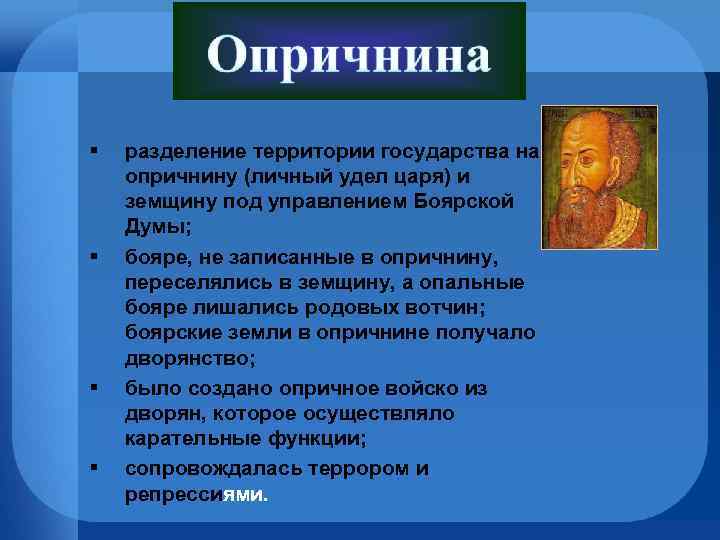 Опричнина

▪ разделение территории государства на опричнину (личный удел царя) и земщину под управлением Боярской Думы;

▪ бояре, не записанные в опричнину, переселялись в земщину, а опальные бояре лишались родовых вотчин; боярские земли в опричнине получало дворянство;

▪ было создано опричное войско из дворян, которое осуществляло карательные функции;

▪ сопровождалась террором и репрессиями.